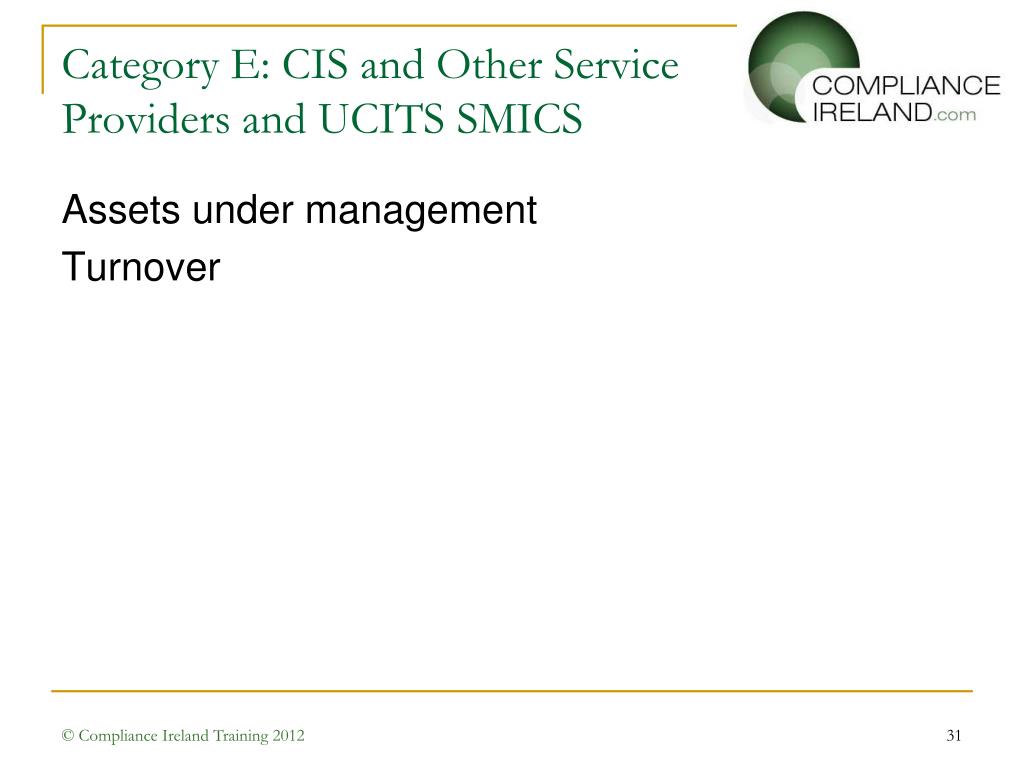 Category E: CIS and Other Service Providers and UCITS SMICS

COMPLIANCE IRELAND.com

Assets under management

Turnover

© Compliance Ireland Training 2012

31